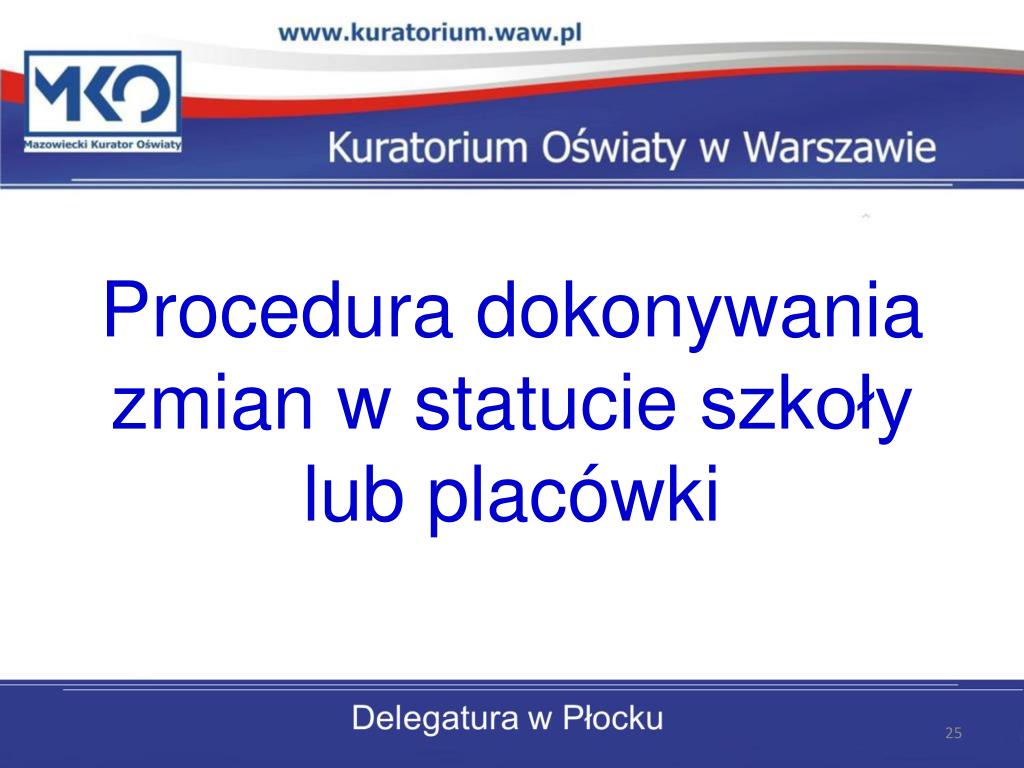 www.kuratorium.waw.pl

MKO
Mazowiecki Kurator Oświaty

Kuratorium Oświaty w Warszawie

Procedura dokonywania zmian w statucie szkoły lub placówki

Delegatura w Płocku

25